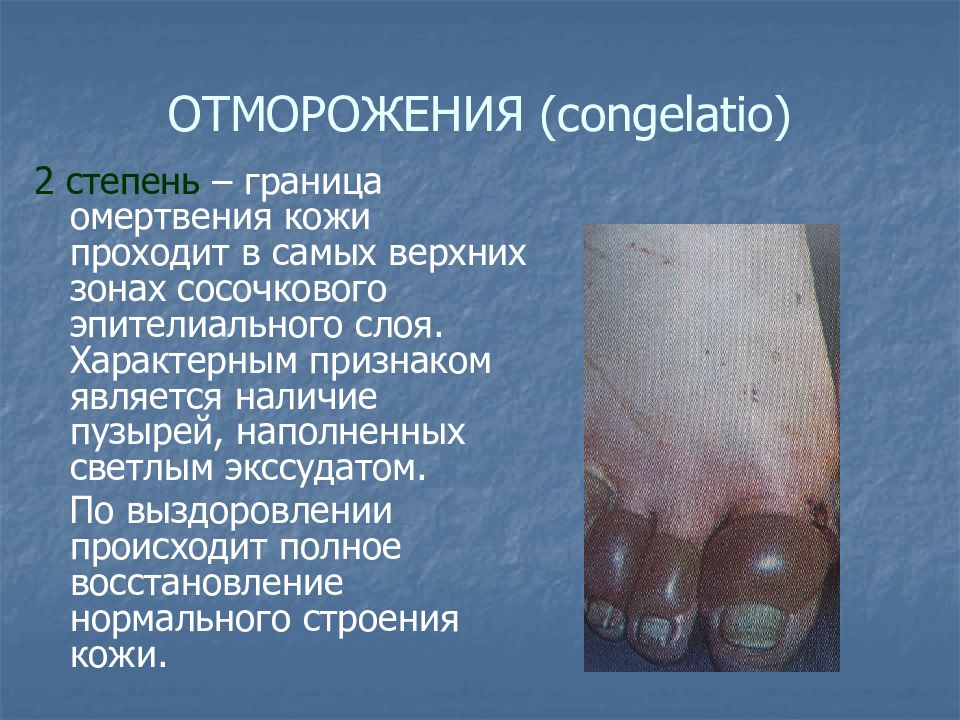 ОТМОРОЖЕНИЯ (congelatio)

2 степень – граница омертвения кожи проходит в самых верхних зонах сосочкового эпителиального слоя. Характерным признаком является наличие пузырей, наполненных светлым экссудатом.

По выздоровлении происходит полное восстановление нормального строения кожи.